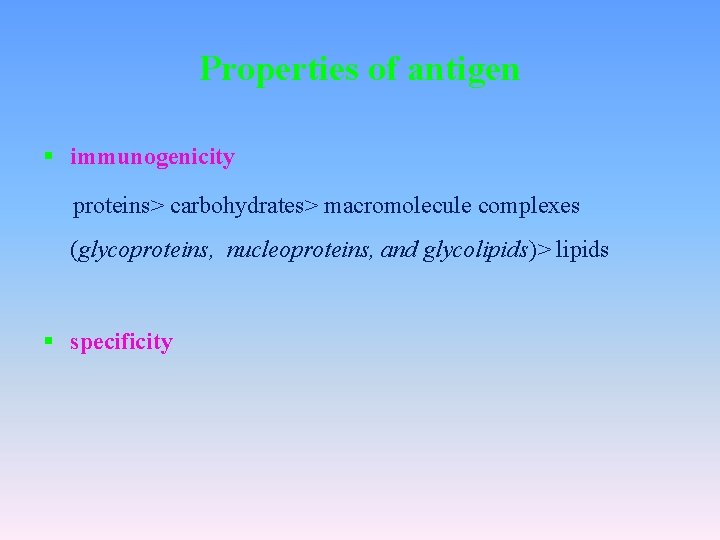 Properties of antigen

▪ immunogenicity

proteins> carbohydrates> macromolecule complexes (glycoproteins, nucleoproteins, and glycolipids)> lipids

▪ specificity